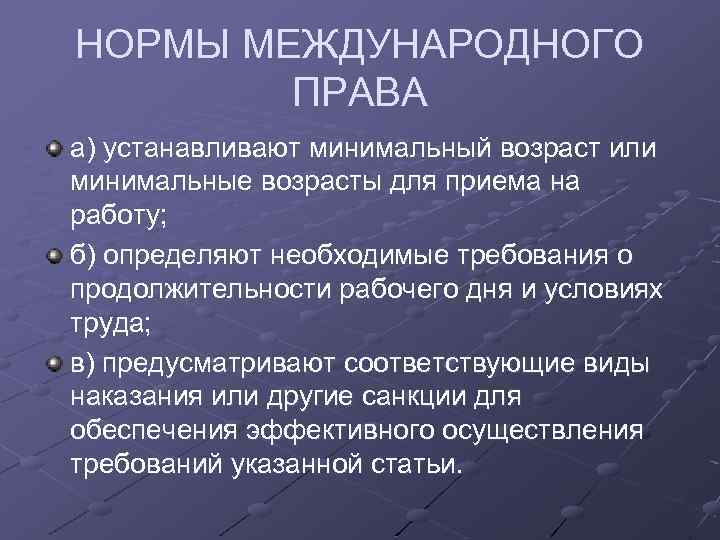 НОРМЫ МЕЖДУНАРОДНОГО ПРАВА

а) устанавливают минимальный возраст или минимальные возрасты для приема на работу;

б) определяют необходимые требования о продолжительности рабочего дня и условиях труда;

в) предусматривают соответствующие виды наказания или другие санкции для обеспечения эффективного осуществления требований указанной статьи.